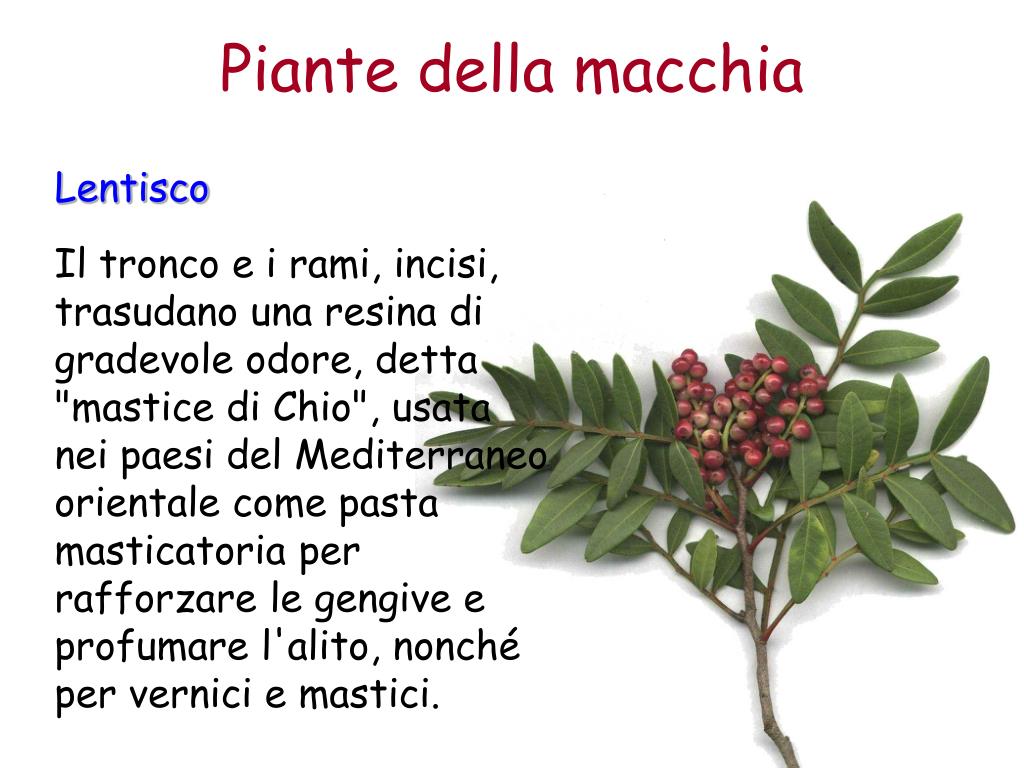 Piante della macchia

Lentisco

Il tronco e i rami, incisi, trasudano una resina di gradevole odore, detta "mastice di Chio", usata nei paesi del Mediterraneo orientale come pasta masticatoria per rafforzare le gengive e profumare l'alito, nonché per vernici e mastici.